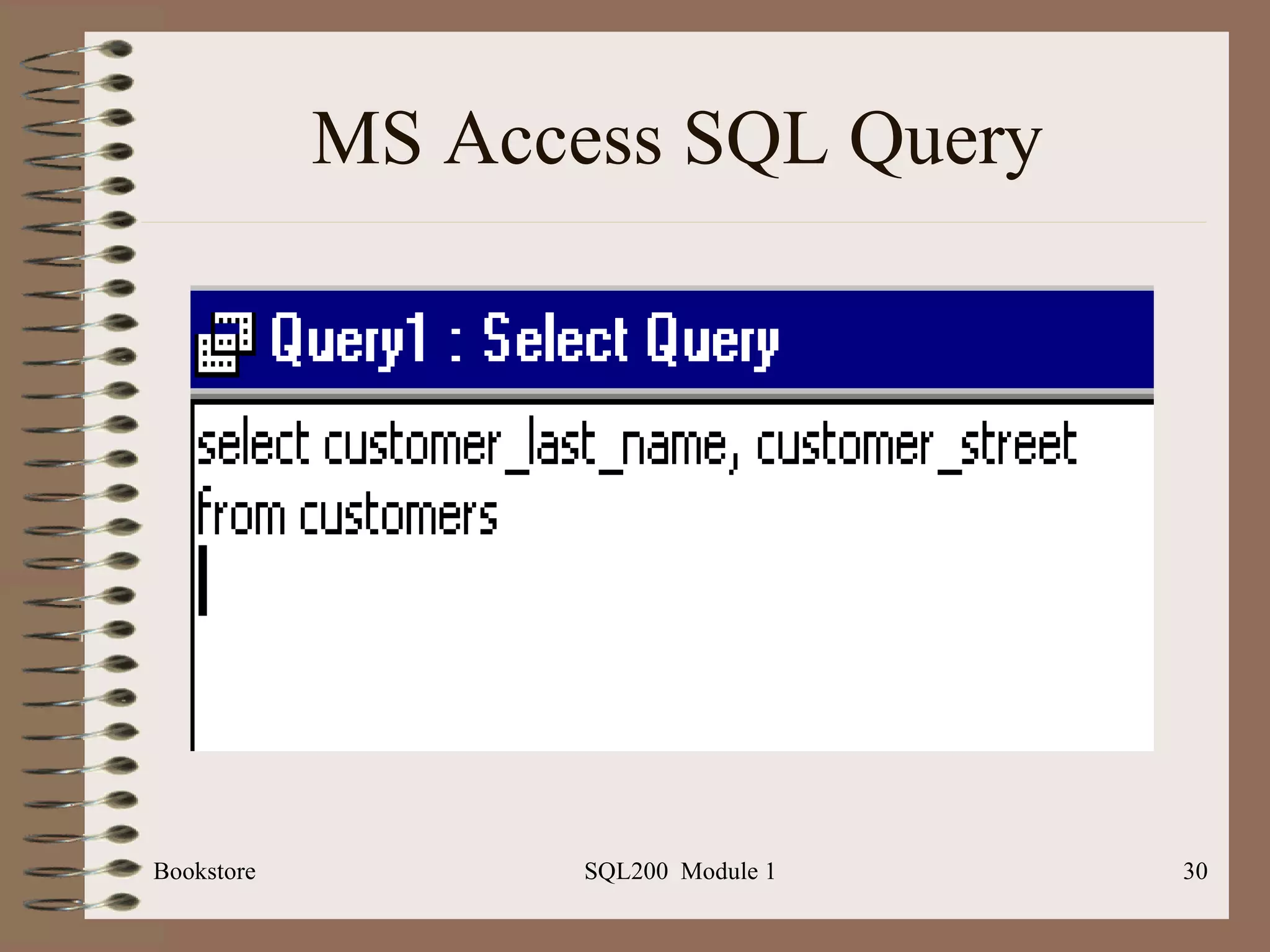 MS Access SQL Query

Query1 : Select Query

select customer_last_name, customer_street
from customers

Bookstore

SQL200 Module 1

30